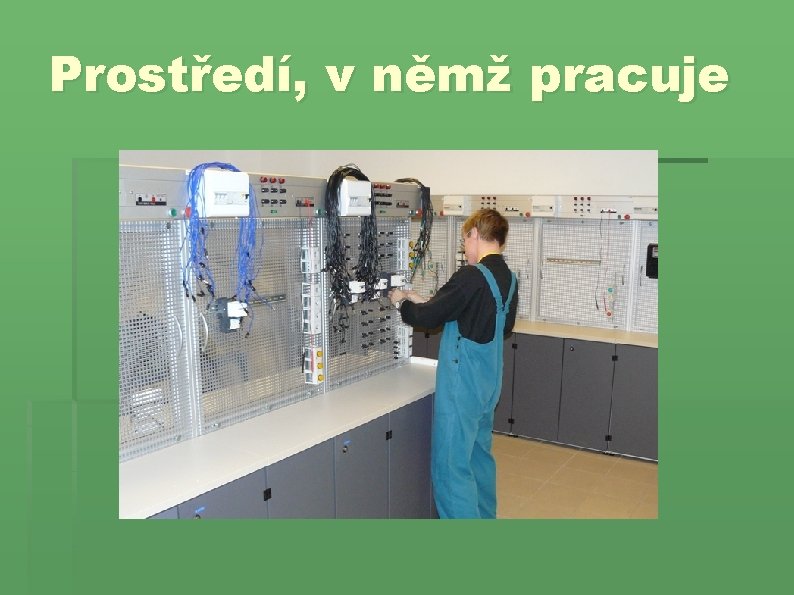 Prostředí, v němž pracuje